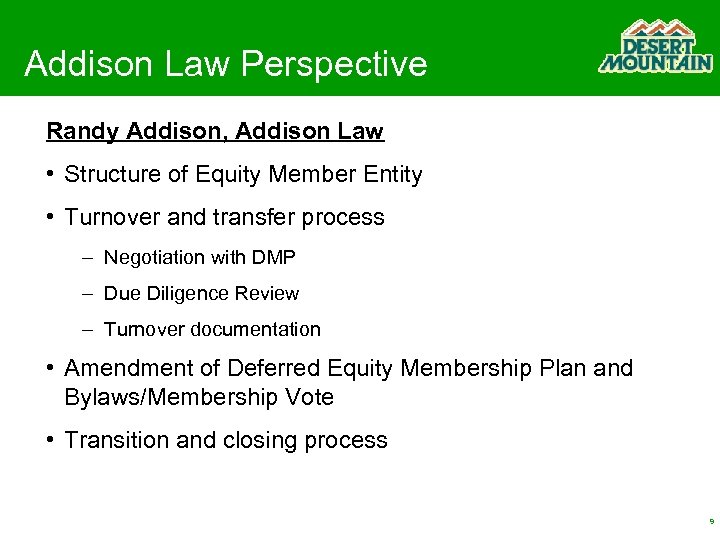 Addison Law Perspective

DESERT MOUNTAIN

Randy Addison, Addison Law

• Structure of Equity Member Entity

• Turnover and transfer process

– Negotiation with DMP

– Due Diligence Review

– Turnover documentation

• Amendment of Deferred Equity Membership Plan and Bylaws/Membership Vote

• Transition and closing process

9